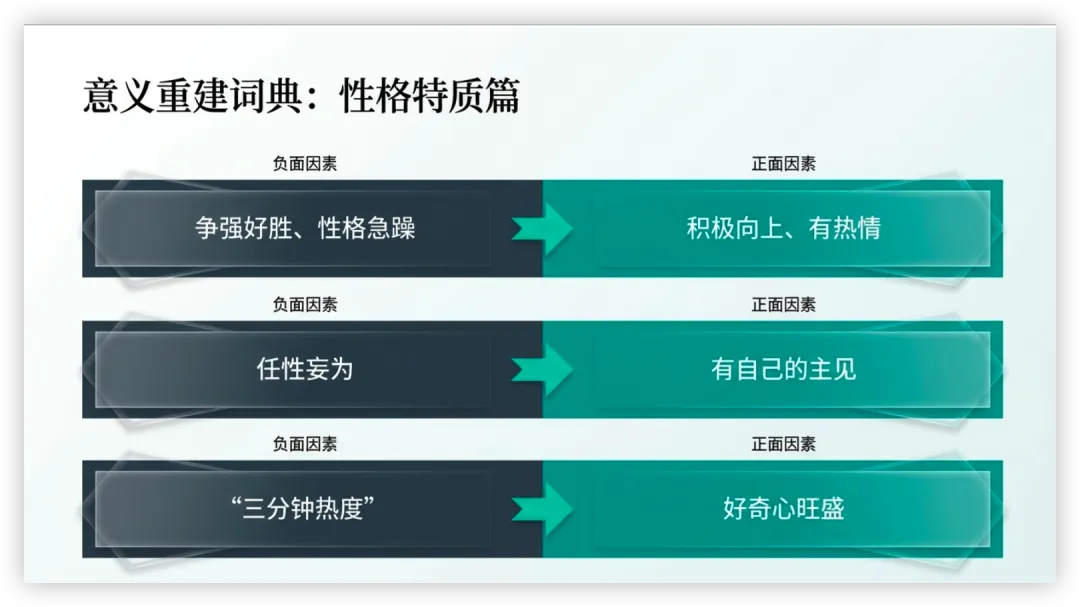 意义重建词典：性格特质篇

负面因素

争强好胜、性格急躁

正面因素

积极向上、有热情

负面因素

任性妄为

正面因素

有自己的主见

负面因素

“三分钟热度”

正面因素

好奇心旺盛